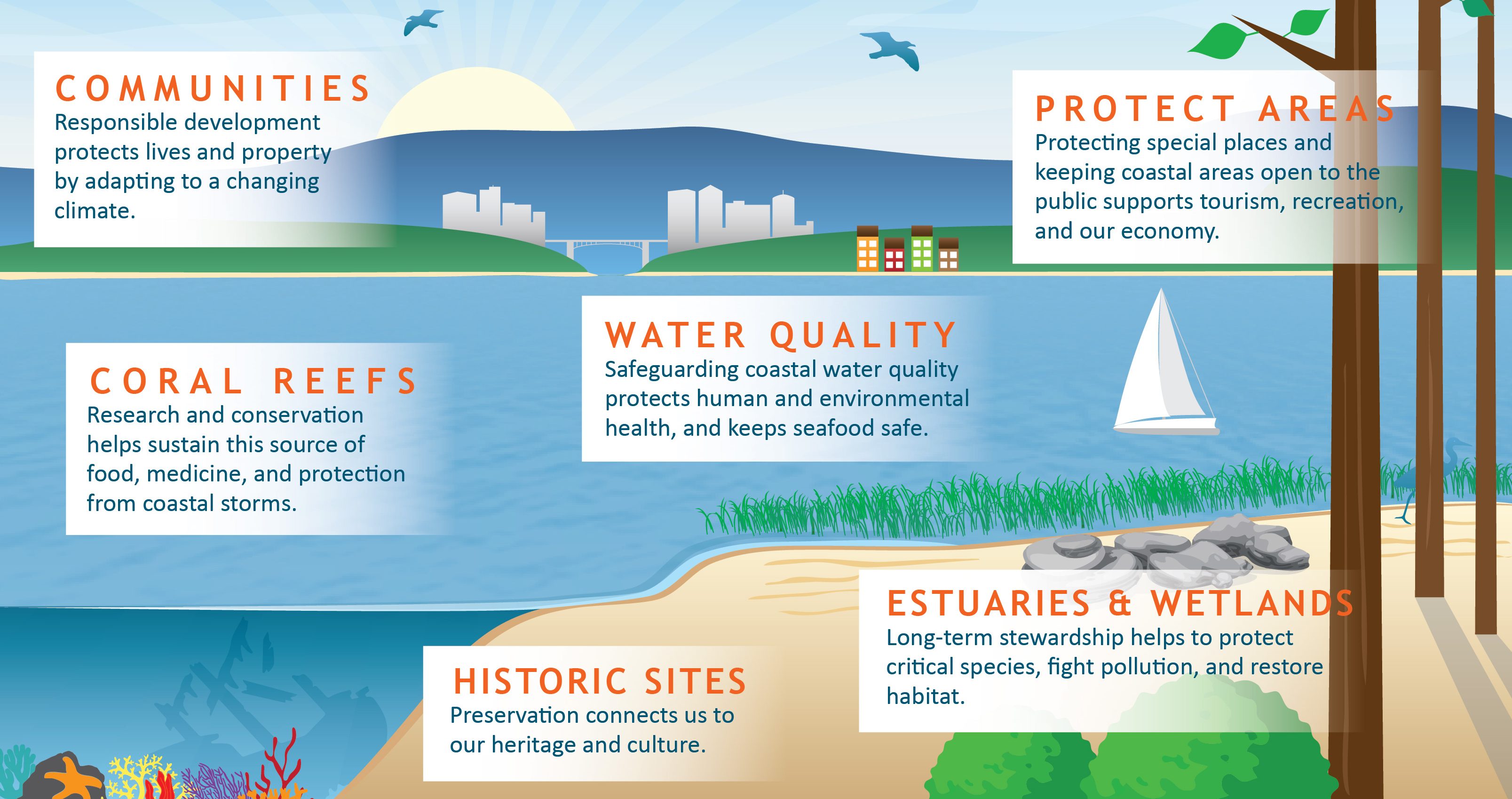 COMMUNITIES
Responsible development protects lives and property by adapting to a changing climate.

PROTECT AREAS
Protecting special places and keeping coastal areas open to the public supports tourism, recreation, and our economy.

CORAL REEFS
Research and conservation helps sustain this source of food, medicine, and protection from coastal storms.

WATER QUALITY
Safeguarding coastal water quality protects human and environmental health, and keeps seafood safe.

ESTUARIES & WETLANDS
Long-term stewardship helps to protect critical species, fight pollution, and restore habitat.

HISTORIC SITES
Preservation connects us to our heritage and culture.